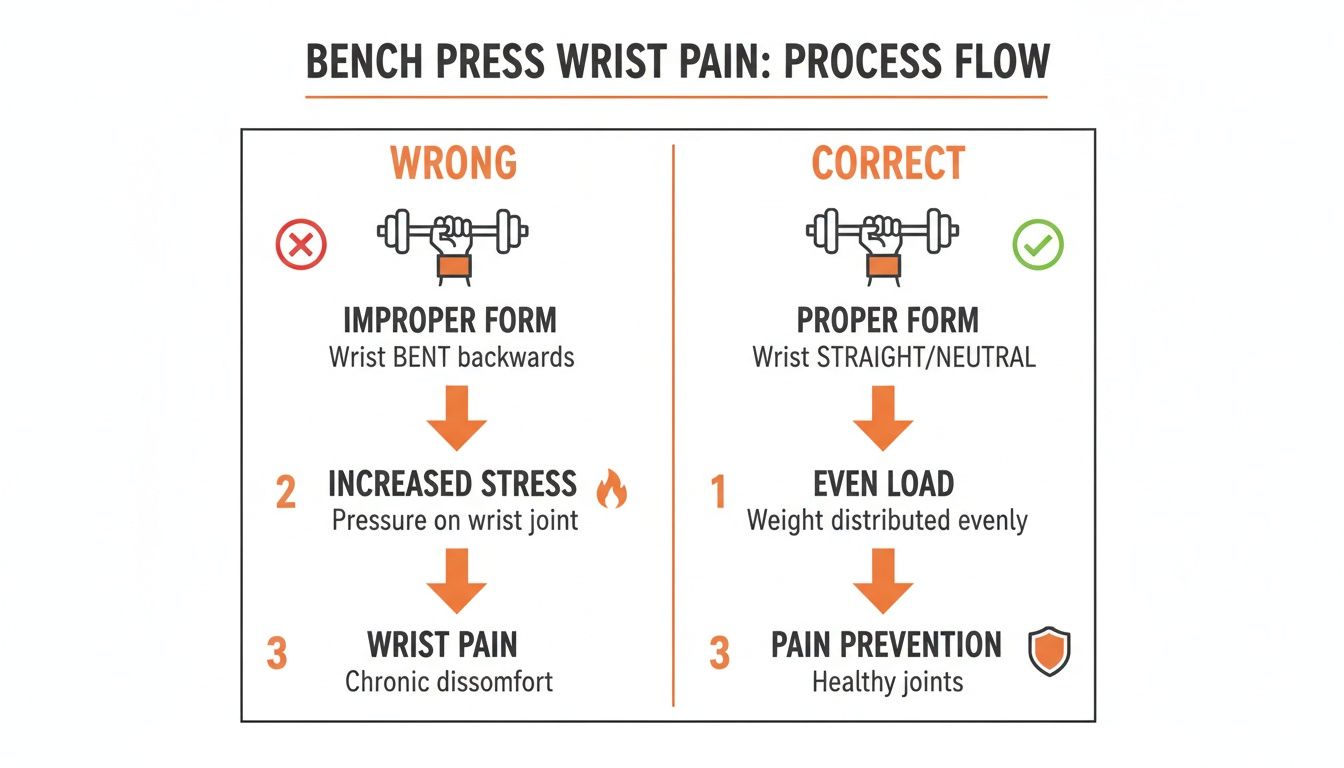 BENCH PRESS WRIST PAIN: PROCESS FLOW

WRONG

IMPROPER FORM
Wrist BENT backwards

2 INCREASED STRESS
Pressure on wrist joint

3 WRIST PAIN
Chronic dissomfort

CORRECT

PROPER FORM
Wrist STRAIGHT/NEUTRAL

1 EVEN LOAD
Weight distributed evenly

3 PAIN PREVENTION
Healthy joints